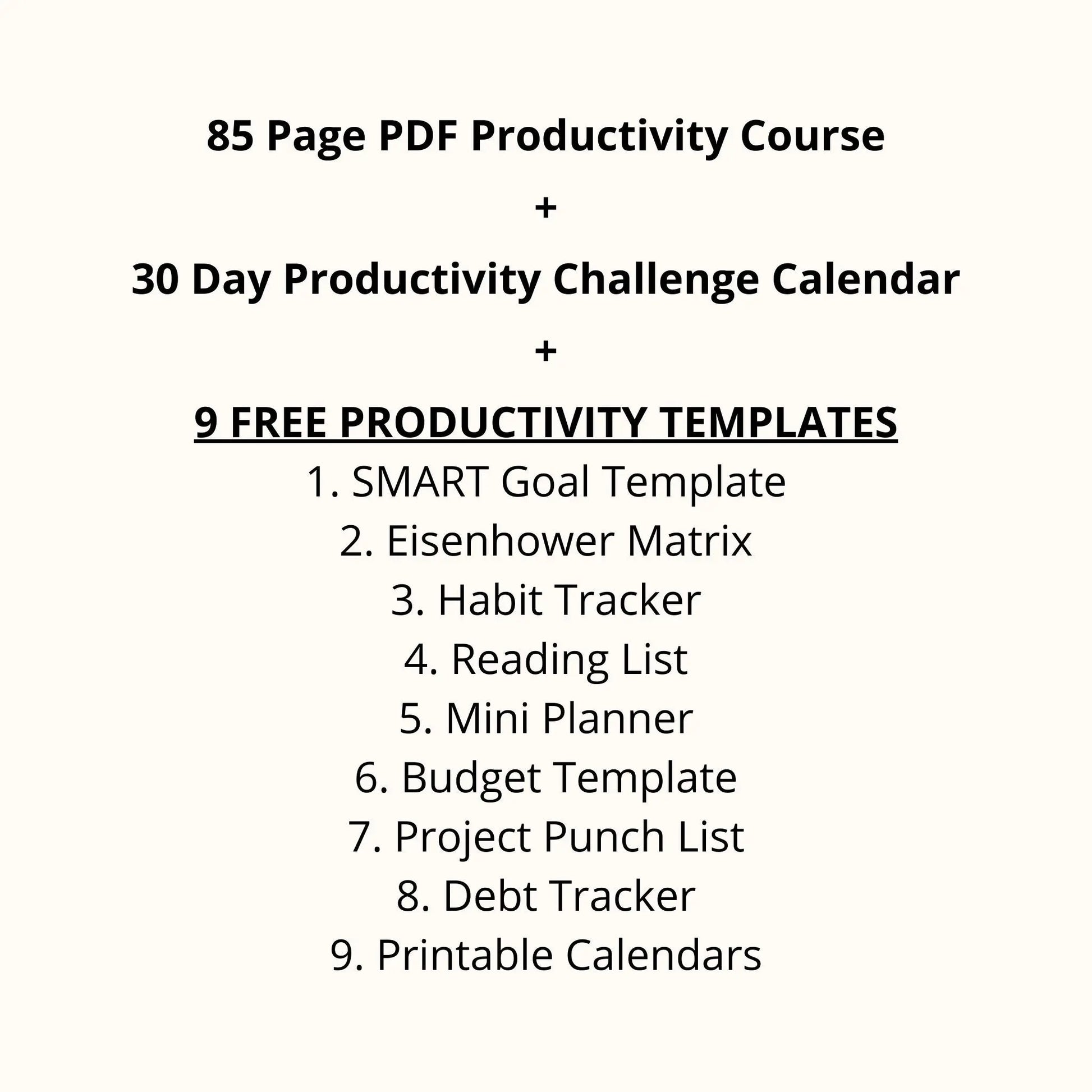 85 Page PDF Productivity Course

+

30 Day Productivity Challenge Calendar

+

9 FREE PRODUCTIVITY TEMPLATES

1. SMART Goal Template
2. Eisenhower Matrix
3. Habit Tracker
4. Reading List
5. Mini Planner
6. Budget Template
7. Project Punch List
8. Debt Tracker
9. Printable Calendars